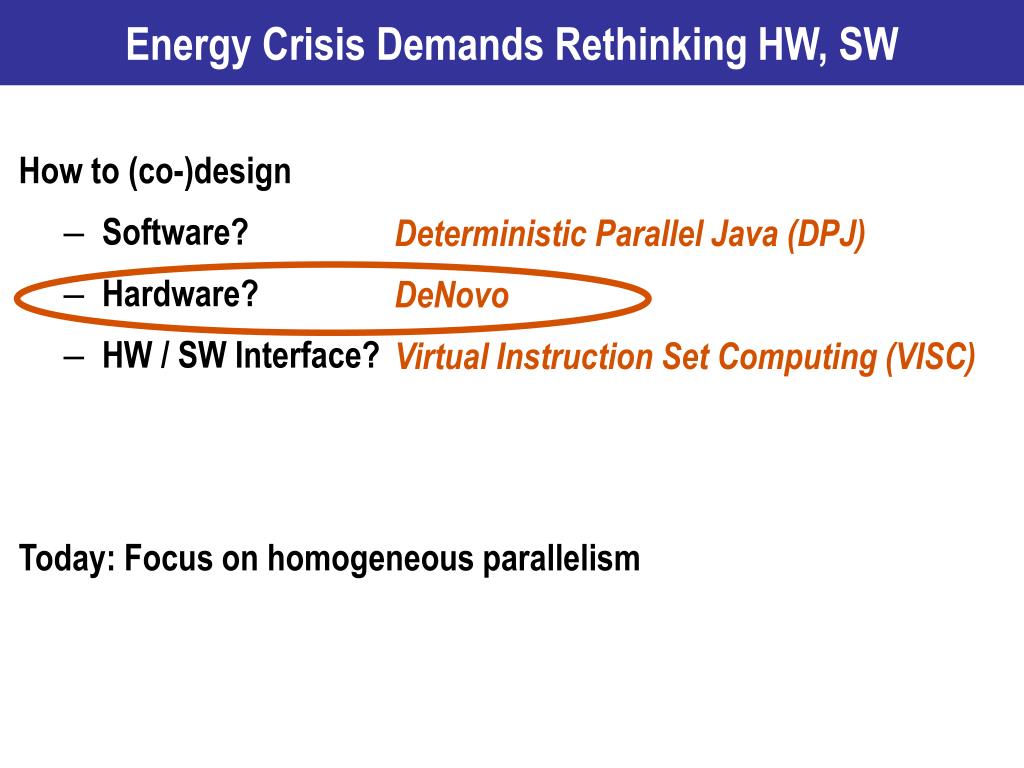 Energy Crisis Demands Rethinking HW, SW

How to (co-)design

– Software? Deterministic Parallel Java (DPJ)

– Hardware? DeNovo

– HW / SW Interface? Virtual Instruction Set Computing (VISC)

Today: Focus on homogeneous parallelism